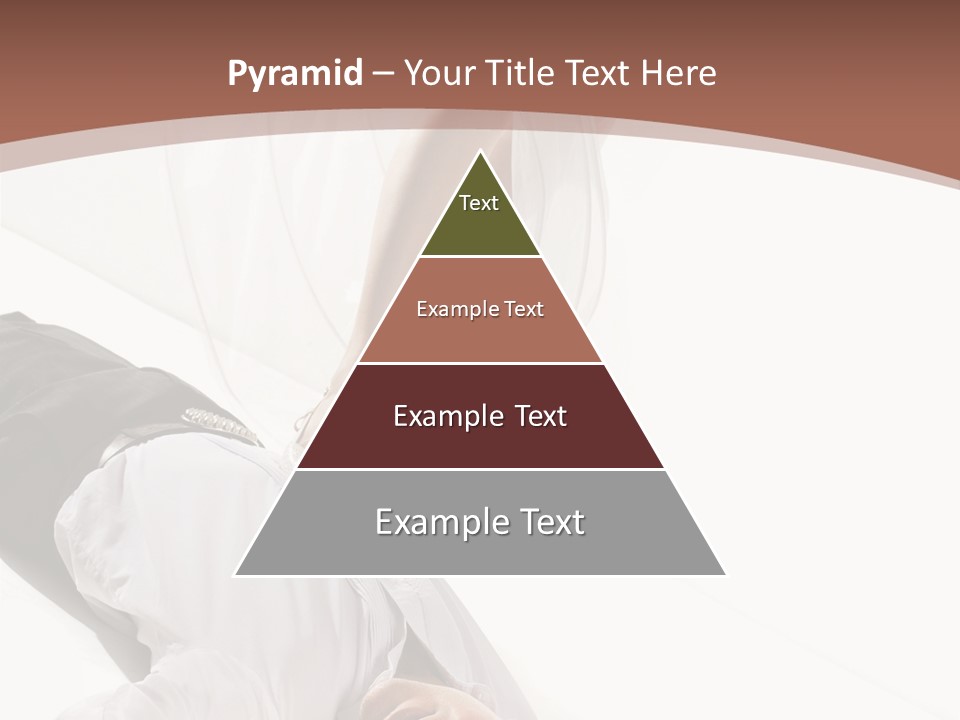 Pyramid – Your Title Text Here

Text

Example Text

Example Text

Example Text